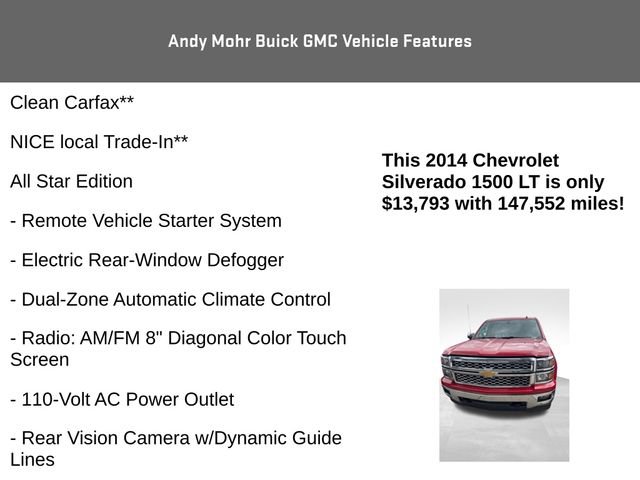 Andy Mohr Buick GMC Vehicle Features

Clean Carfax**

NICE local Trade-In**

All Star Edition

- Remote Vehicle Starter System

- Electric Rear-Window Defogger

- Dual-Zone Automatic Climate Control

- Radio: AM/FM 8" Diagonal Color Touch Screen

- 110-Volt AC Power Outlet

- Rear Vision Camera w/Dynamic Guide Lines

This 2014 Chevrolet Silverado 1500 LT is only $13,793 with 147,552 miles!